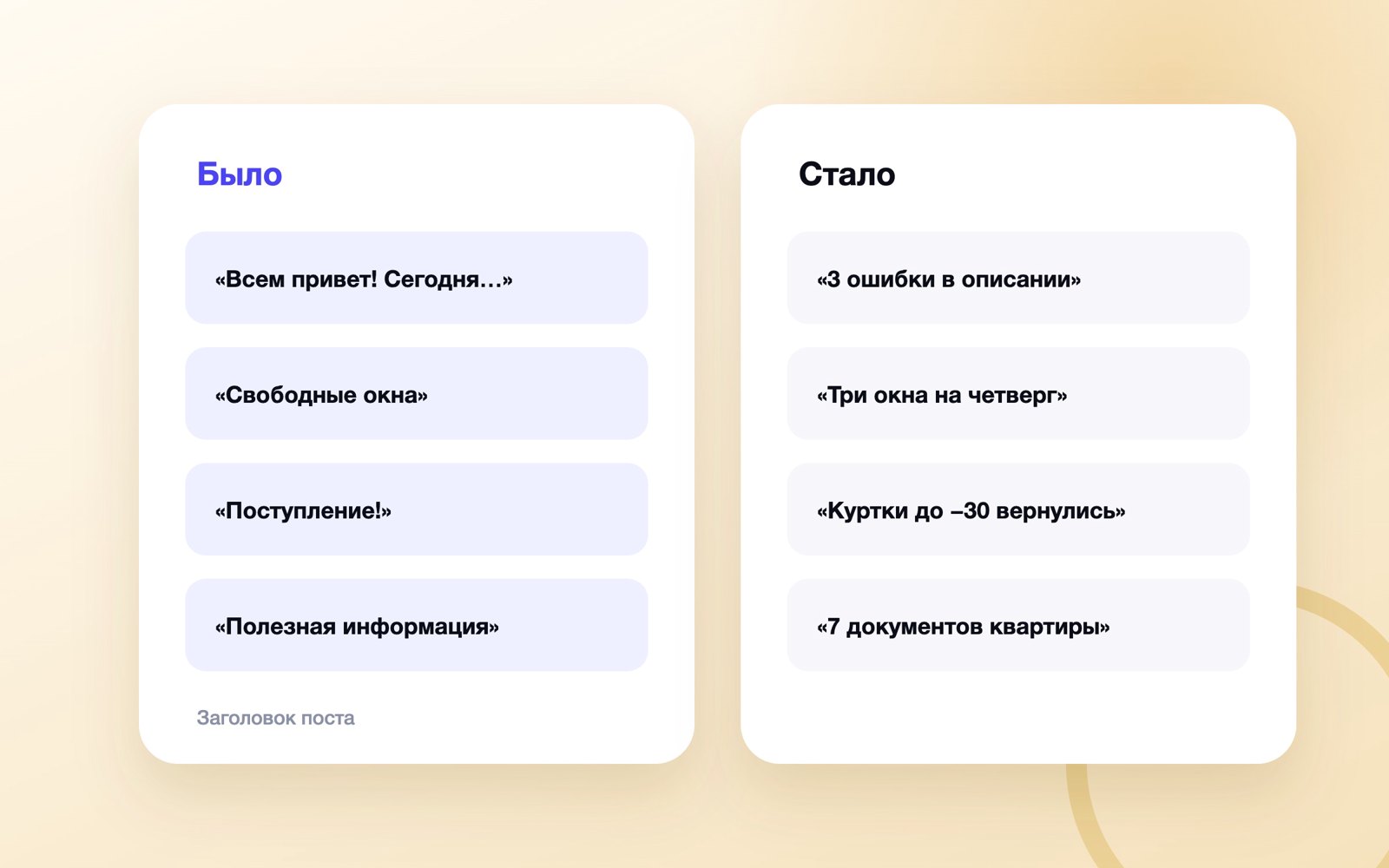 Было

«Всем привет! Сегодня…»

«Свободные окна»

«Поступление!»

«Полезная информация»

Заголовок поста

Стало

«3 ошибки в описании»

«Три окна на четверг»

«Куртки до –30 вернулись»

«7 документов квартиры»